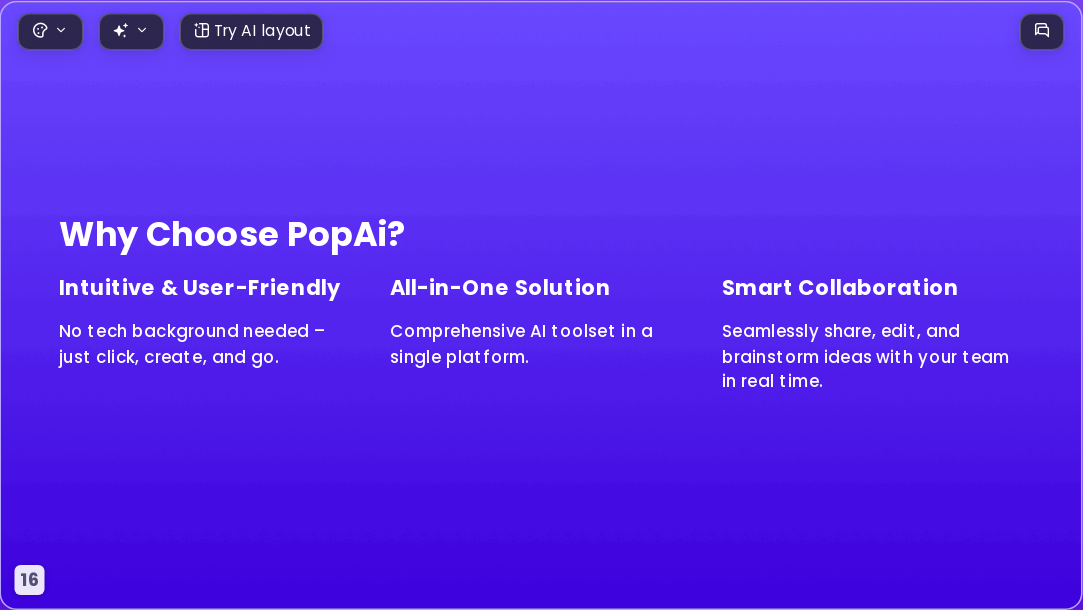 Try AI layout

Why Choose PopAi?

Intuitive & User-Friendly

No tech background needed – just click, create, and go.

All-in-One Solution

Comprehensive AI toolset in a single platform.

Smart Collaboration

Seamlessly share, edit, and brainstorm ideas with your team in real time.

16